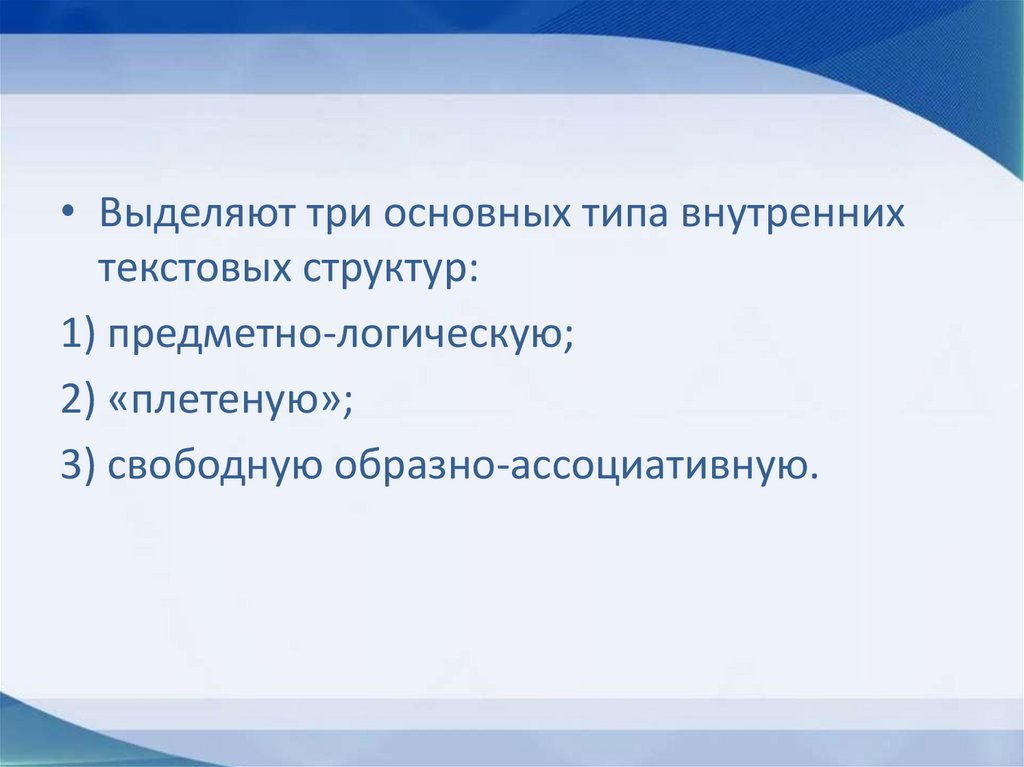 • Выделяют три основных типа внутренних текстовых структур:

1) предметно-логическую;

2) «плетеную»;

3) свободную образно-ассоциативную.